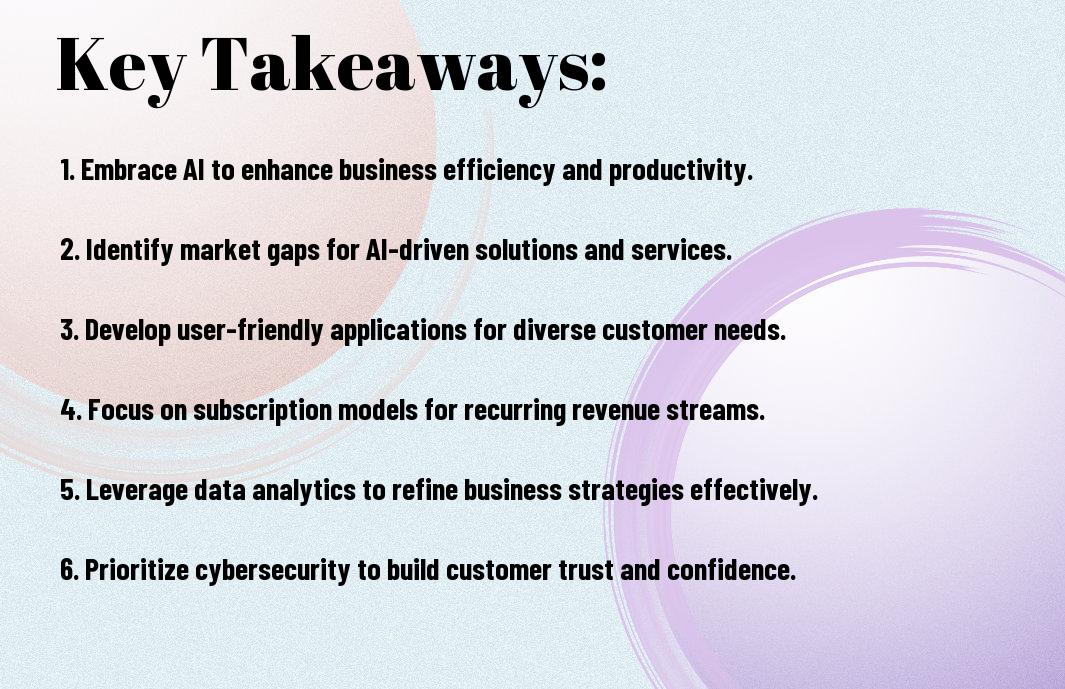 Key Takeaways:

1. Embrace AI to enhance business efficiency and productivity.

2. Identify market gaps for AI-driven solutions and services.

3. Develop user-friendly applications for diverse customer needs.

4. Focus on subscription models for recurring revenue streams.

5. Leverage data analytics to refine business strategies effectively.

6. Prioritize cybersecurity to build customer trust and confidence.